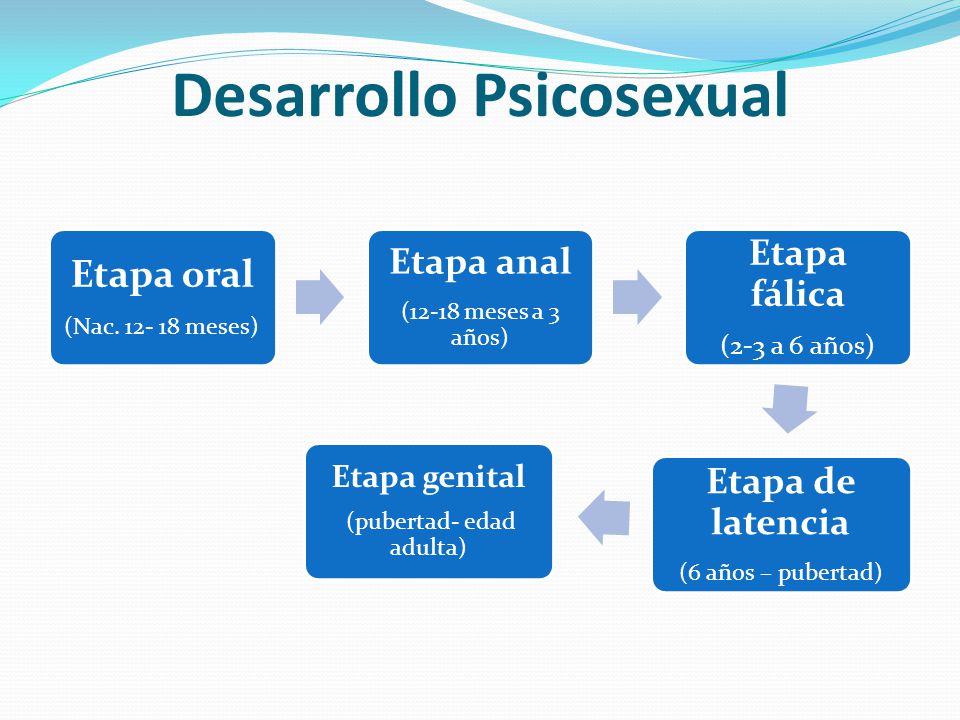 Desarrollo Psicosexual

Etapa oral

(Nac. 12- 18 meses)

Etapa anal

(12-18 meses a 3 años)

Etapa fálica

(2-3 a 6 años)

Etapa de latencia

(6 años – pubertad)

Etapa genital

(pubertad- edad adulta)